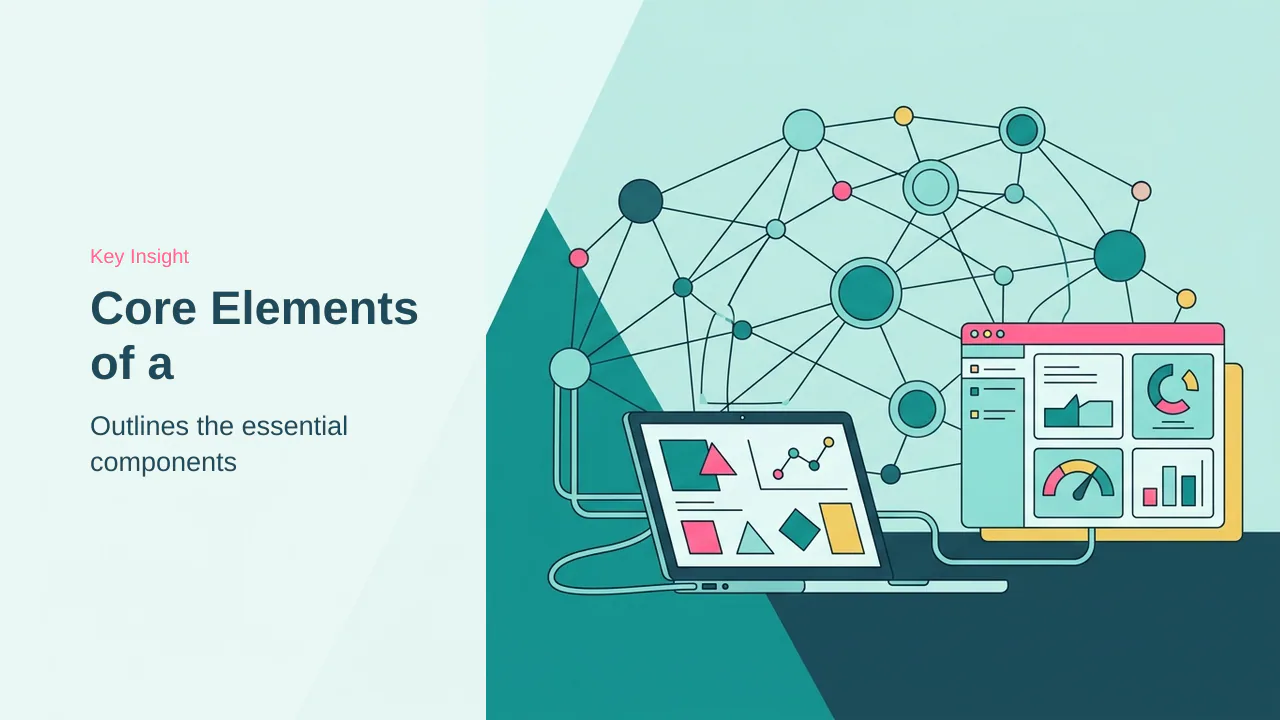 Key Insight

Core Elements of a

Outlines the essential components